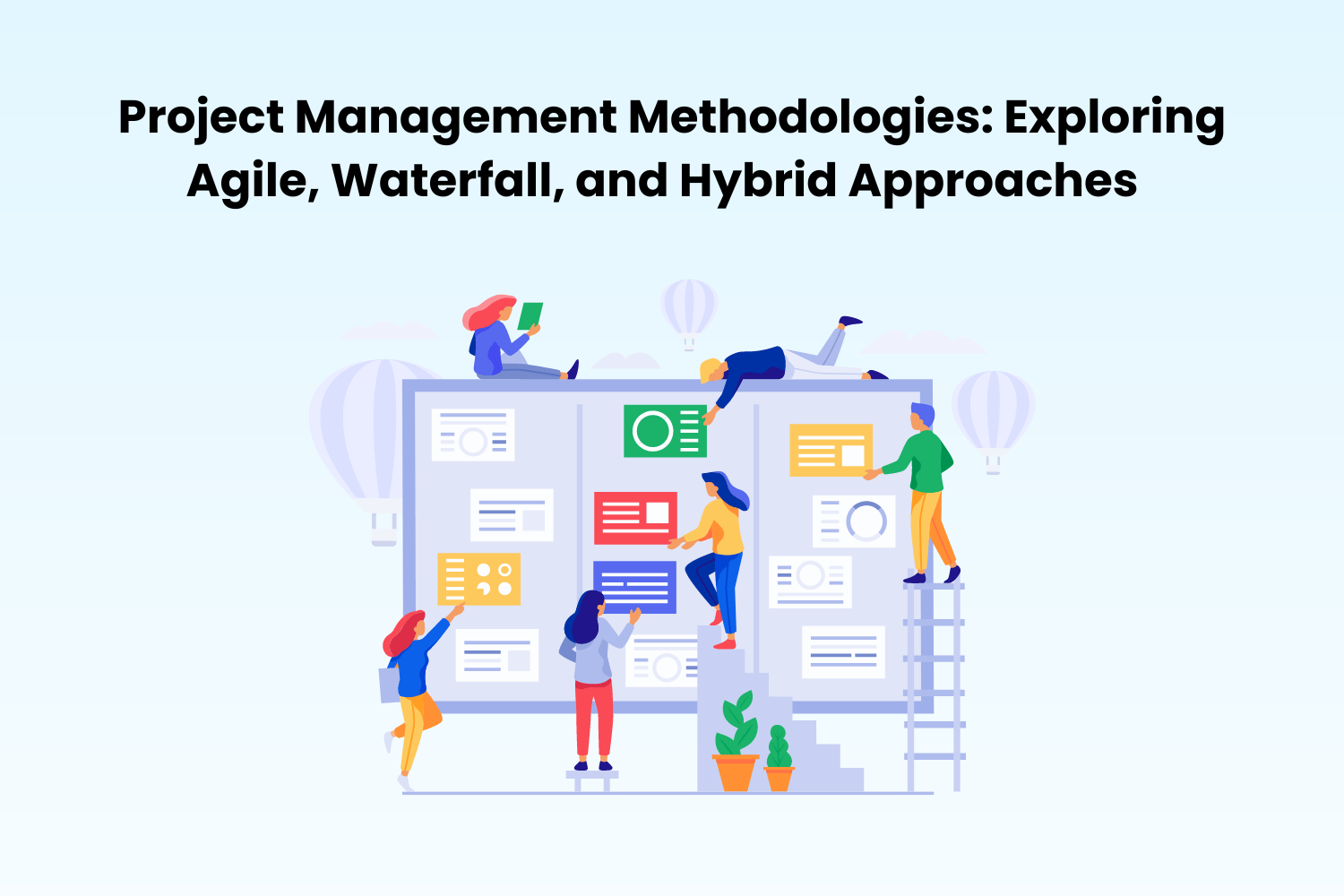 Project Management Methodologies: Exploring Agile, Waterfall, and Hybrid Approaches